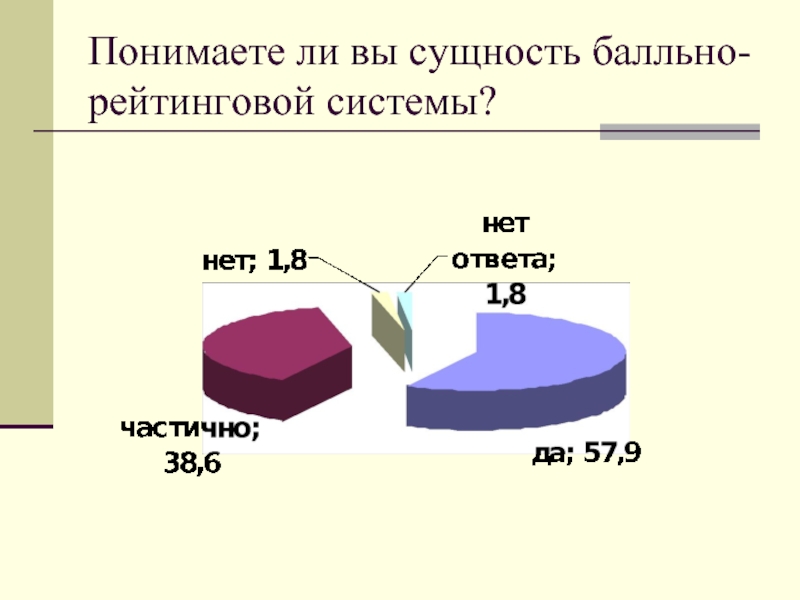 Понимаете ли вы сущность балльно-рейтинговой системы?

нет; 1,8

нет ответа; 1,8

частично; 38,6

да; 57,9